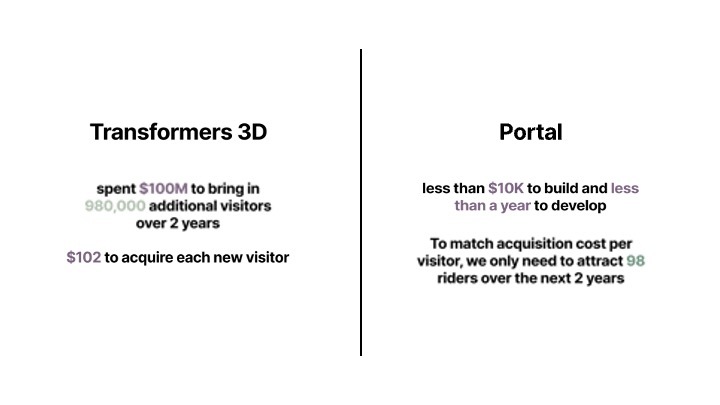 Transformers 3D

spent \$100M to bring in 980,000 additional visitors over 2 years

\$102 to acquire each new visitor

Portal

less than \$10K to build and less than a year to develop

To match acquisition cost per visitor, we only need to attract 98 riders over the next 2 years